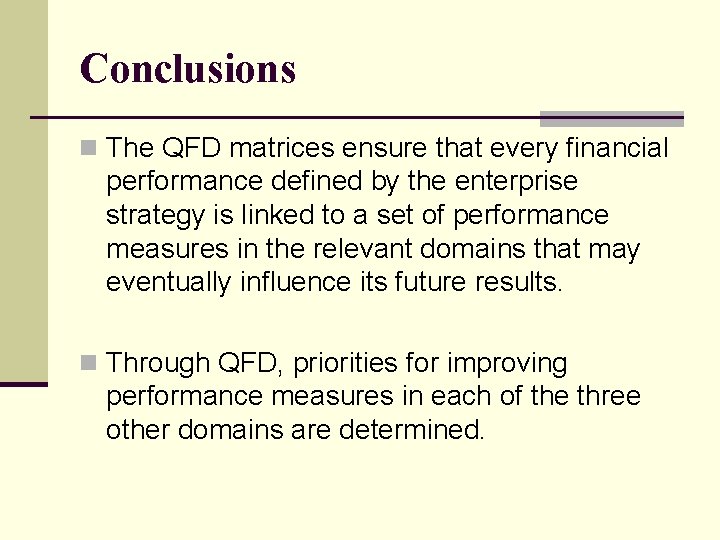 Conclusions

The QFD matrices ensure that every financial performance defined by the enterprise strategy is linked to a set of performance measures in the relevant domains that may eventually influence its future results.

Through QFD, priorities for improving performance measures in each of the three other domains are determined.